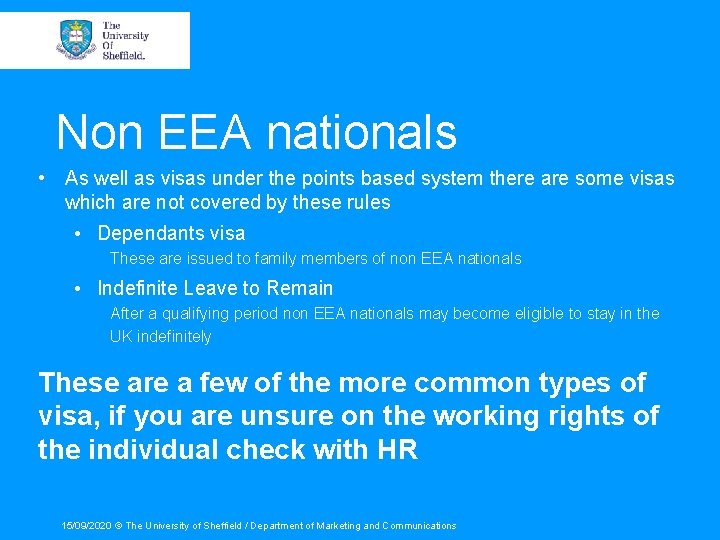 The University Of Sheffield.

Non EEA nationals

• As well as visas under the points based system there are some visas which are not covered by these rules

• Dependants visa

These are issued to family members of non EEA nationals

• Indefinite Leave to Remain

After a qualifying period non EEA nationals may become eligible to stay in the UK indefinitely

These are a few of the more common types of visa, if you are unsure on the working rights of the individual check with HR

15/09/2020 © The University of Sheffield / Department of Marketing and Communications